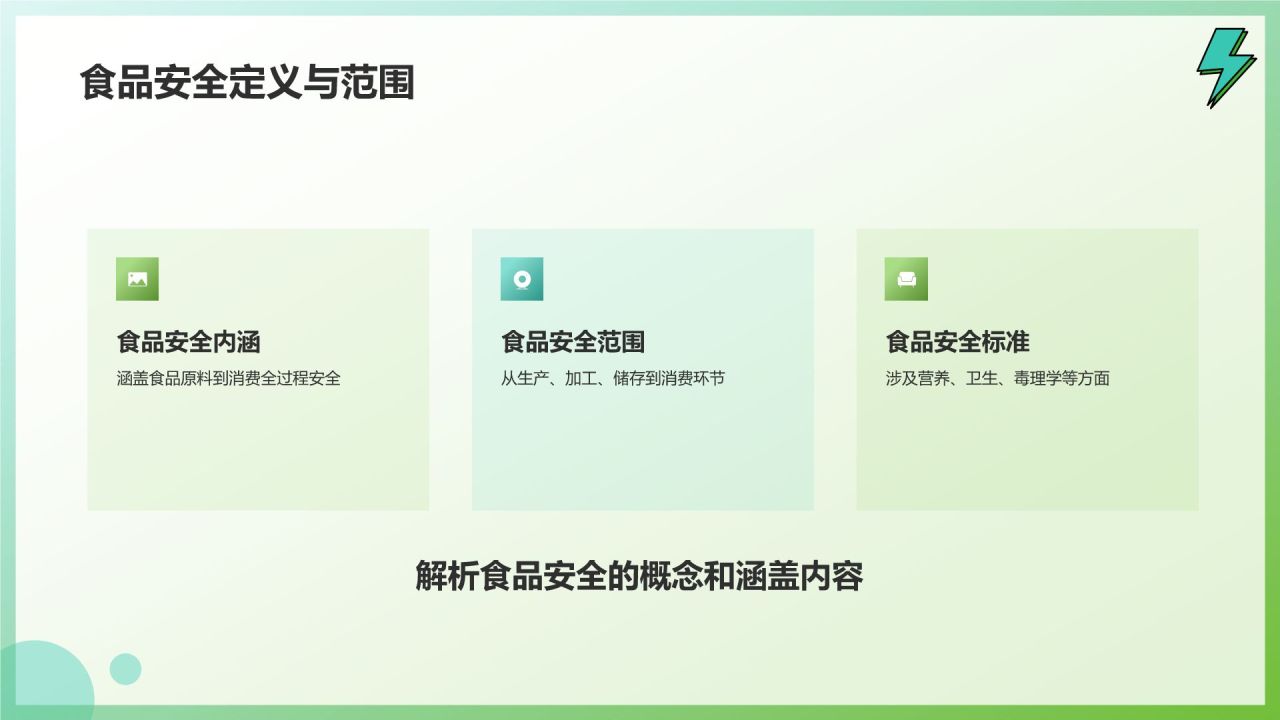 食品安全定义与范围

食品安全内涵
涵盖食品原料到消费全过程安全

食品安全范围
从生产、加工、储存到消费环节

食品安全标准
涉及营养、卫生、毒理学等方面

解析食品安全的概念和涵盖内容